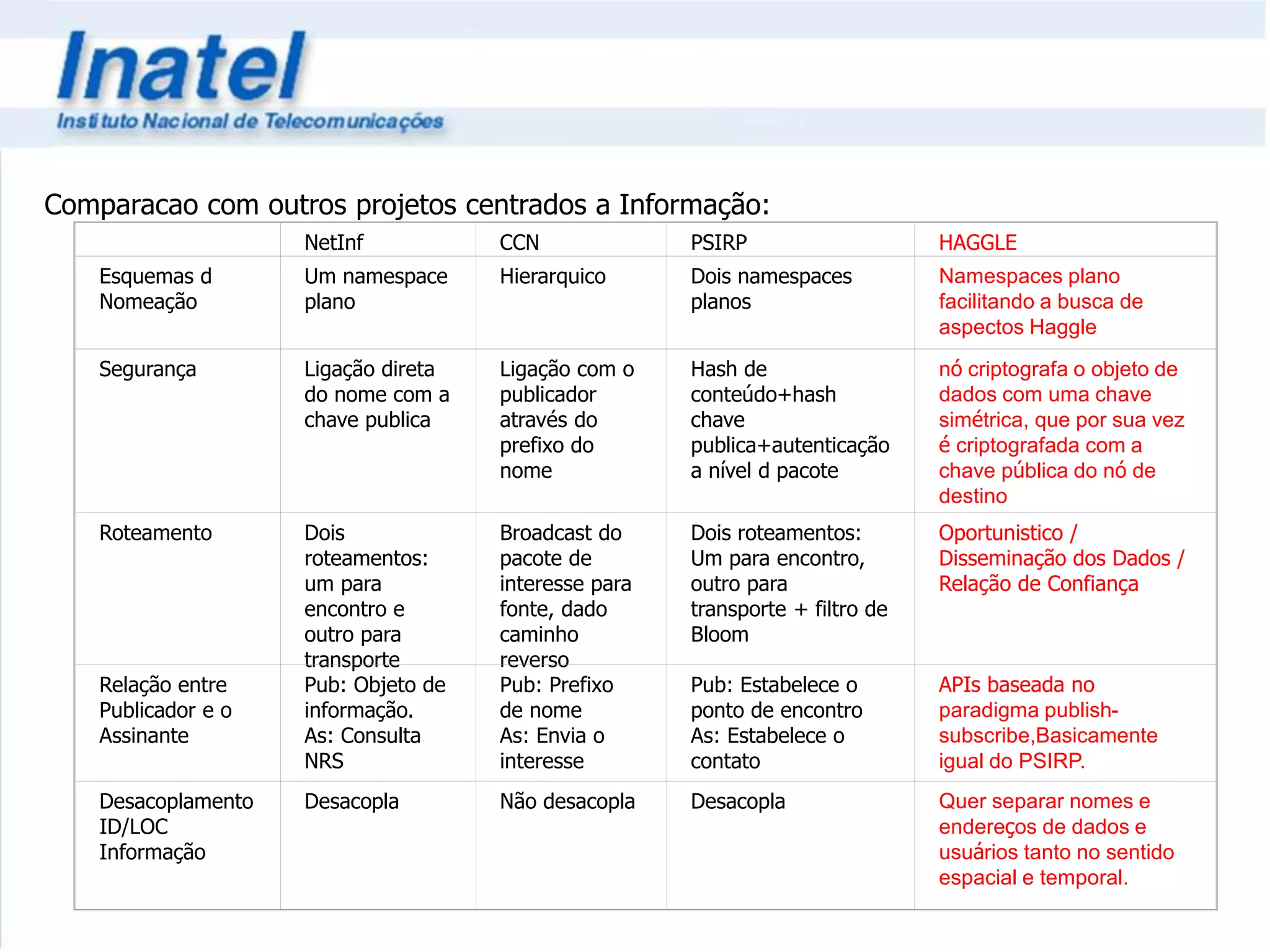 Inatel
Instituto Nacional de Telecomunicações

Comparacao com outros projetos centrados a Informação:

| | NetInf | CCN | PSIRP | HAGGLE |
|---|---|---|---|---|
| Esquemas d Nomeação | Um namespace plano | Hierarquico | Dois namespaces planos | Namespaces plano facilitando a busca de aspectos Haggle |
| Segurança | Ligação direta do nome com a chave publica | Ligação com o publicador através do prefixo do nome | Hash de conteúdo+hash chave publica+autenticação a nível d pacote | nó criptografa o objeto de dados com uma chave simétrica, que por sua vez é criptografada com a chave pública do nó de destino |
| Roteamento | Dois roteamentos: um para encontro e outro para transporte | Broadcast do pacote de interesse para fonte, dado caminho reverso | Dois roteamentos: Um para encontro, outro para transporte + filtro de Bloom | Oportunistico / Disseminação dos Dados / Relação de Confiança |
| Relação entre Publicador e o Assinante | Pub: Objeto de informação. As: Consulta NRS | Pub: Prefixo de nome As: Envia o interesse | Pub: Estabelece o ponto de encontro As: Estabelece o contato | APIs baseada no paradigma publish-subscribe,Basicamente igual do PSIRP. |
| Desacoplamento ID/LOC Informação | Desacopla | Não desacopla | Desacopla | Quer separar nomes e endereços de dados e usuários tanto no sentido espacial e temporal. |